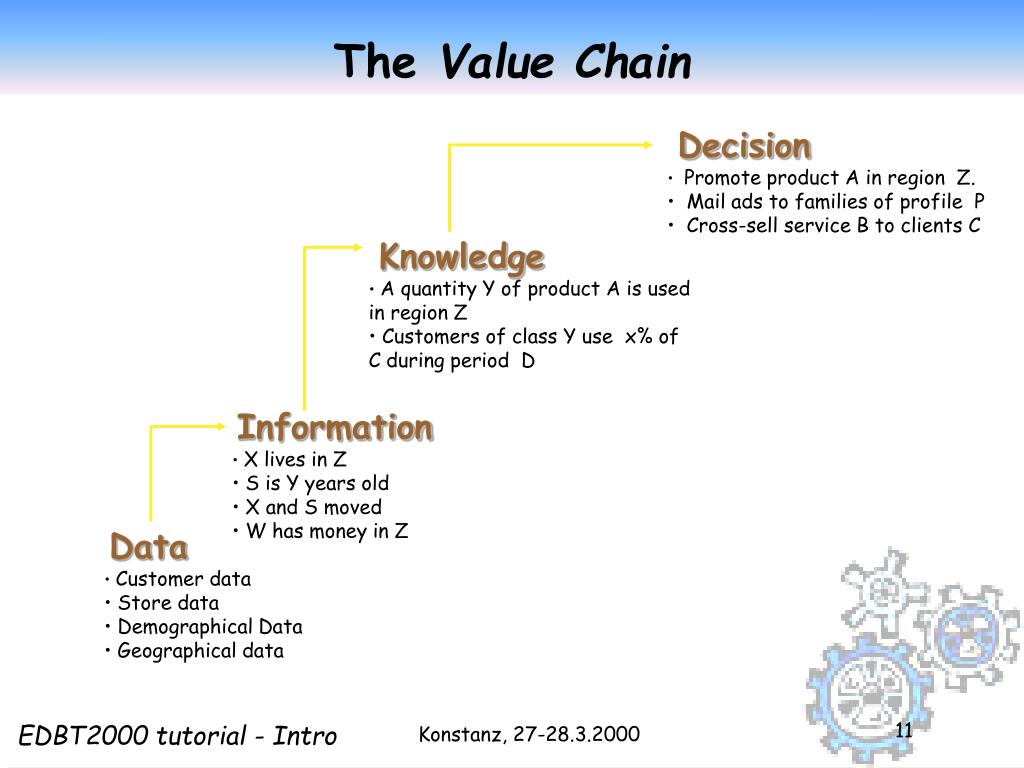 The Value Chain

Decision
• Promote product A in region Z.
• Mail ads to families of profile P
• Cross-sell service B to clients C

Knowledge
• A quantity Y of product A is used in region Z
• Customers of class Y use x% of C during period D

Information
• X lives in Z
• S is Y years old
• X and S moved
• W has money in Z

Data
• Customer data
• Store data
• Demographical Data
• Geographical data

EDBT2000 tutorial - Intro

Konstanz, 27-28.3.2000

11